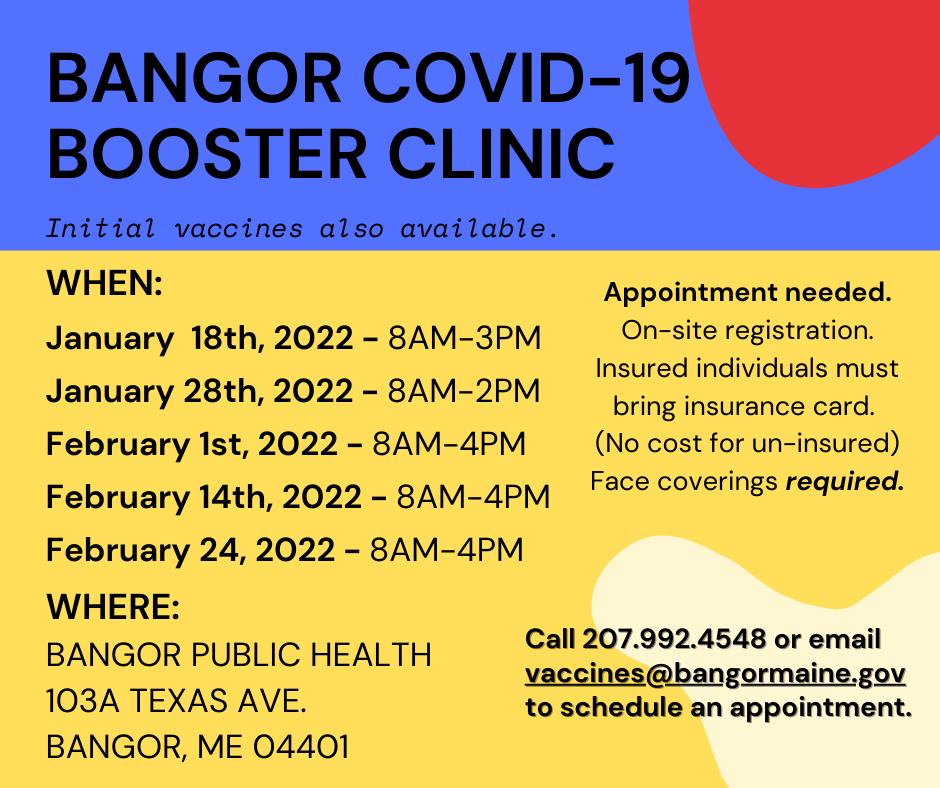 BANGOR COVID-19 BOOSTER CLINIC

Initial vaccines also available.

WHEN:

January 18th, 2022 - 8AM-3PM

January 28th, 2022 - 8AM-2PM

February 1st, 2022 - 8AM-4PM

February 14th, 2022 - 8AM-4PM

February 24, 2022 - 8AM-4PM

WHERE:

BANGOR PUBLIC HEALTH
103A TEXAS AVE.
BANGOR, ME 04401

Appointment needed.
On-site registration.
Insured individuals must bring insurance card.
(No cost for un-insured)
Face coverings required.

Call 207.992.4548 or email vaccines@bangormaine.gov to schedule an appointment.